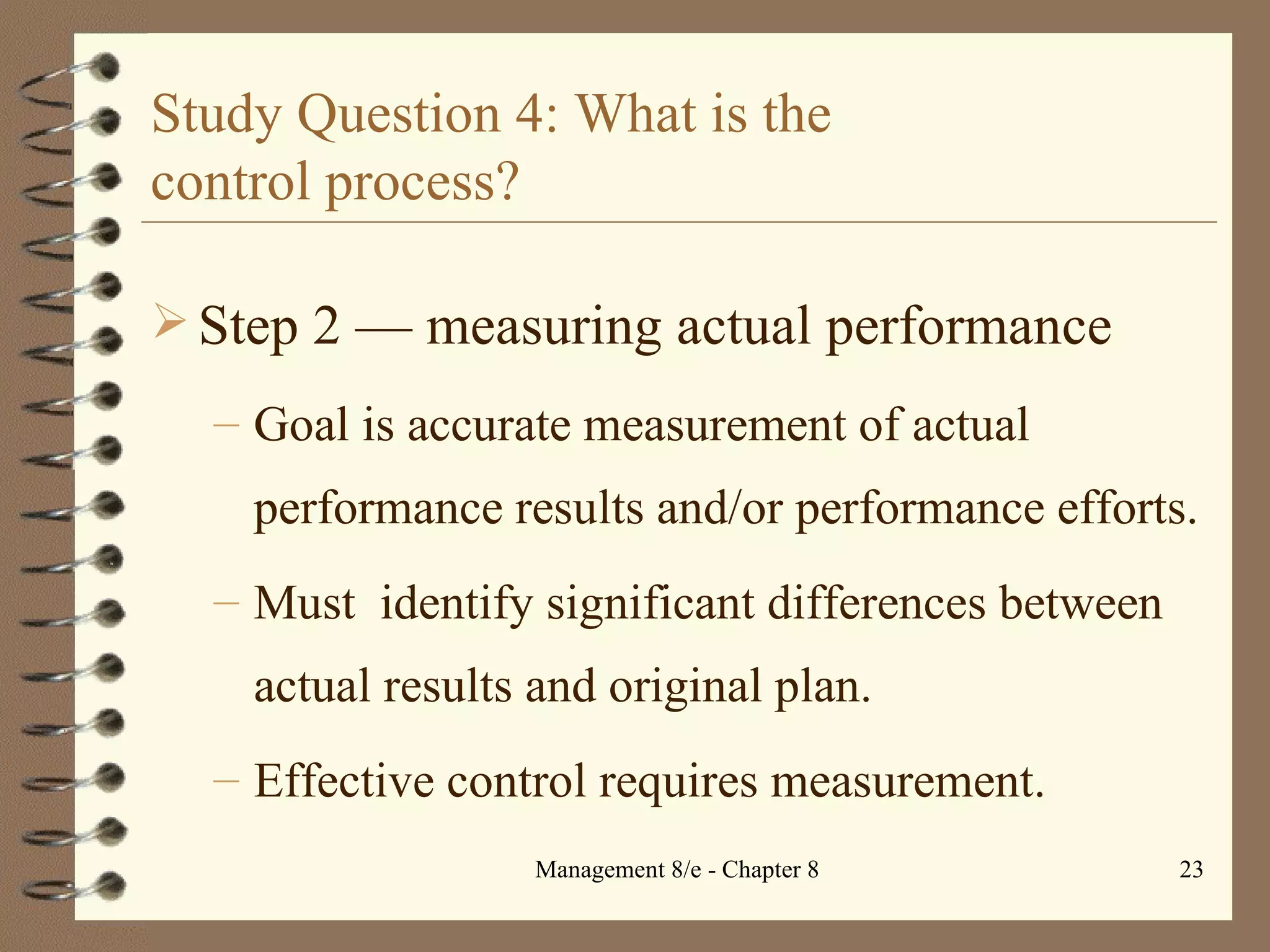 Study Question 4: What is the control process?

➢ Step 2 — measuring actual performance

– Goal is accurate measurement of actual performance results and/or performance efforts.

– Must identify significant differences between actual results and original plan.

– Effective control requires measurement.

Management 8/e - Chapter 8

23